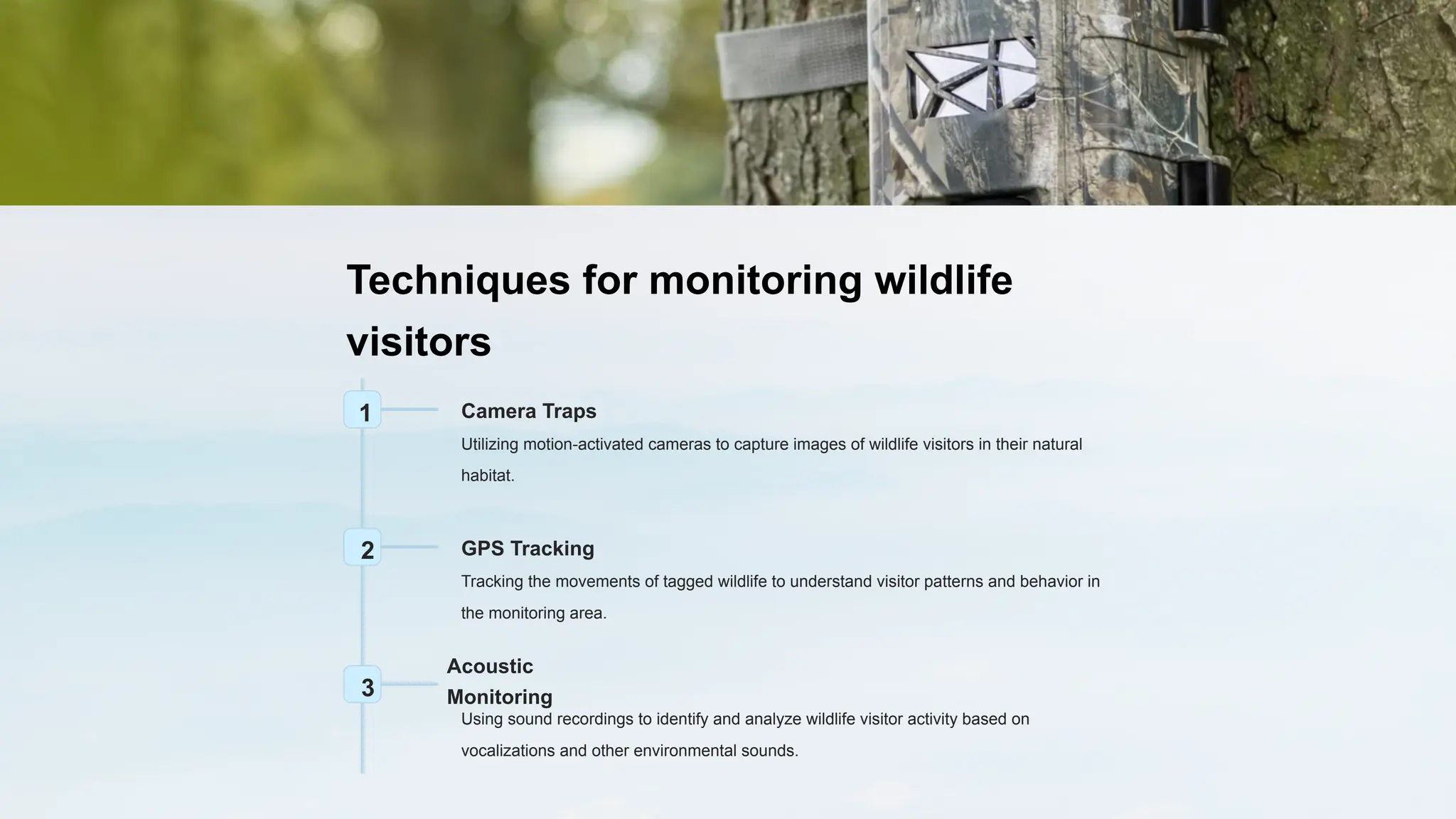 Techniques for monitoring wildlife visitors

1

Camera Traps

Utilizing motion-activated cameras to capture images of wildlife visitors in their natural habitat.

2

GPS Tracking

Tracking the movements of tagged wildlife to understand visitor patterns and behavior in the monitoring area.

3

Acoustic Monitoring

Using sound recordings to identify and analyze wildlife visitor activity based on vocalizations and other environmental sounds.